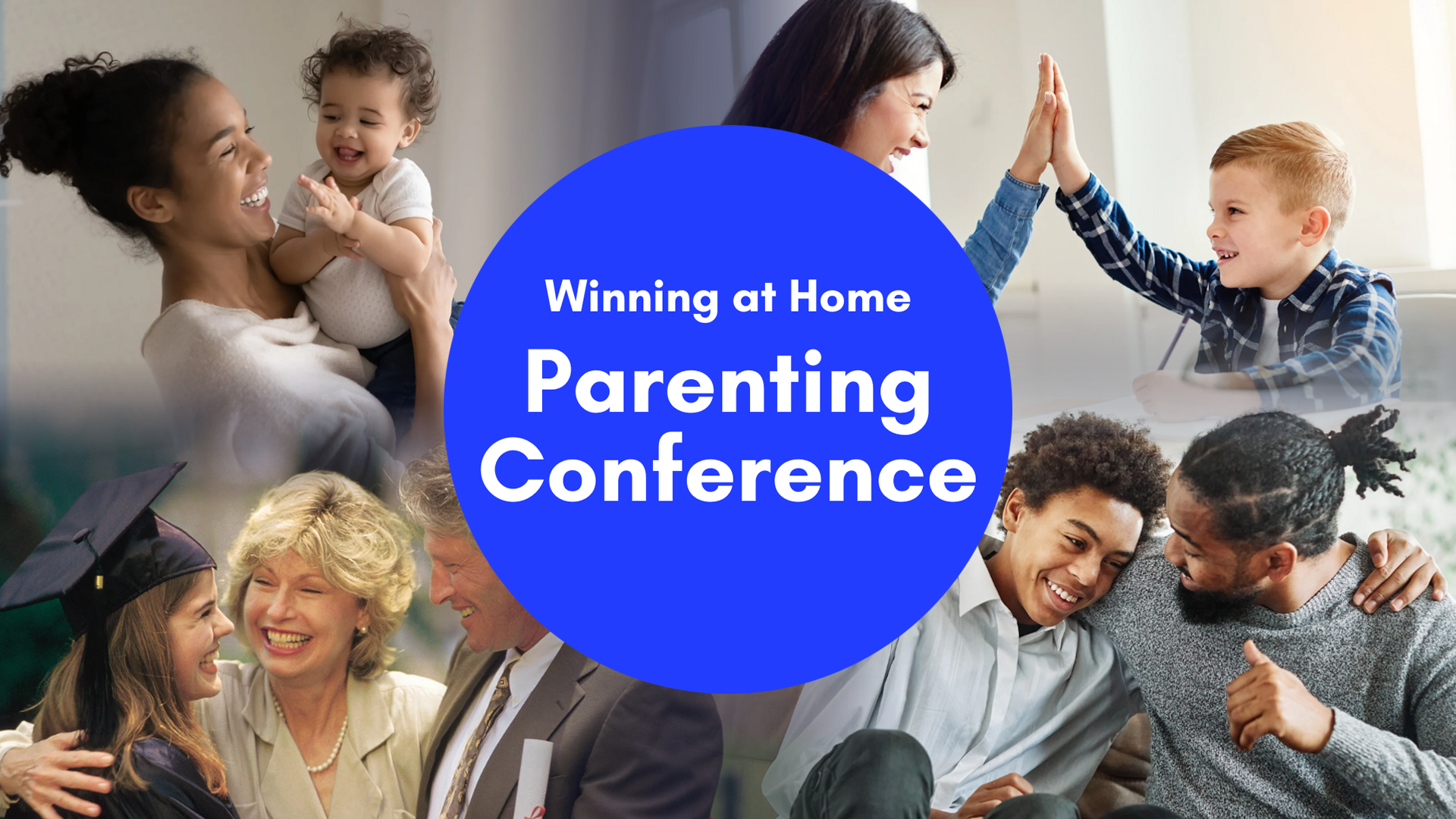 Winning at Home

Parenting Conference